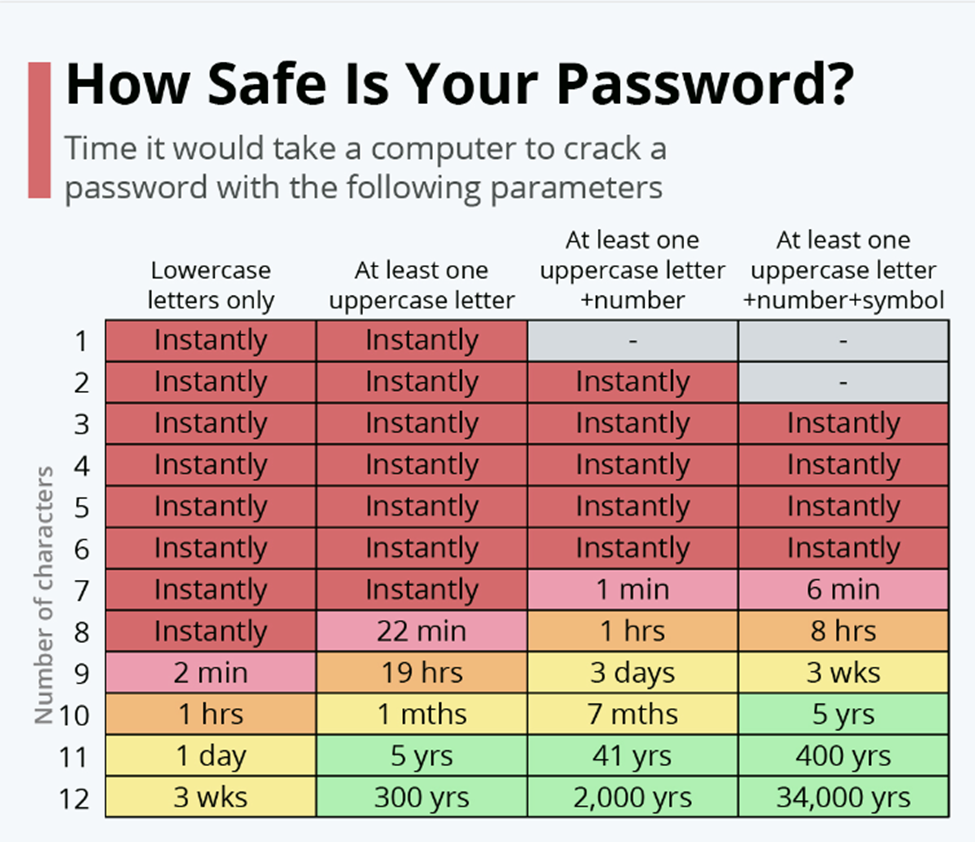 How Safe Is Your Password?

Time it would take a computer to crack a password with the following parameters

Number of characters

| | Lowercase letters only | At least one uppercase letter | At least one uppercase letter +number | At least one uppercase letter +number+symbol |
|---|---|---|---|---|
| 1 | Instantly | Instantly | - | - |
| 2 | Instantly | Instantly | Instantly | - |
| 3 | Instantly | Instantly | Instantly | Instantly |
| 4 | Instantly | Instantly | Instantly | Instantly |
| 5 | Instantly | Instantly | Instantly | Instantly |
| 6 | Instantly | Instantly | Instantly | Instantly |
| 7 | Instantly | Instantly | 1 min | 6 min |
| 8 | Instantly | 22 min | 1 hrs | 8 hrs |
| 9 | 2 min | 19 hrs | 3 days | 3 wks |
| 10 | 1 hrs | 1 mths | 7 mths | 5 yrs |
| 11 | 1 day | 5 yrs | 41 yrs | 400 yrs |
| 12 | 3 wks | 300 yrs | 2,000 yrs | 34,000 yrs |